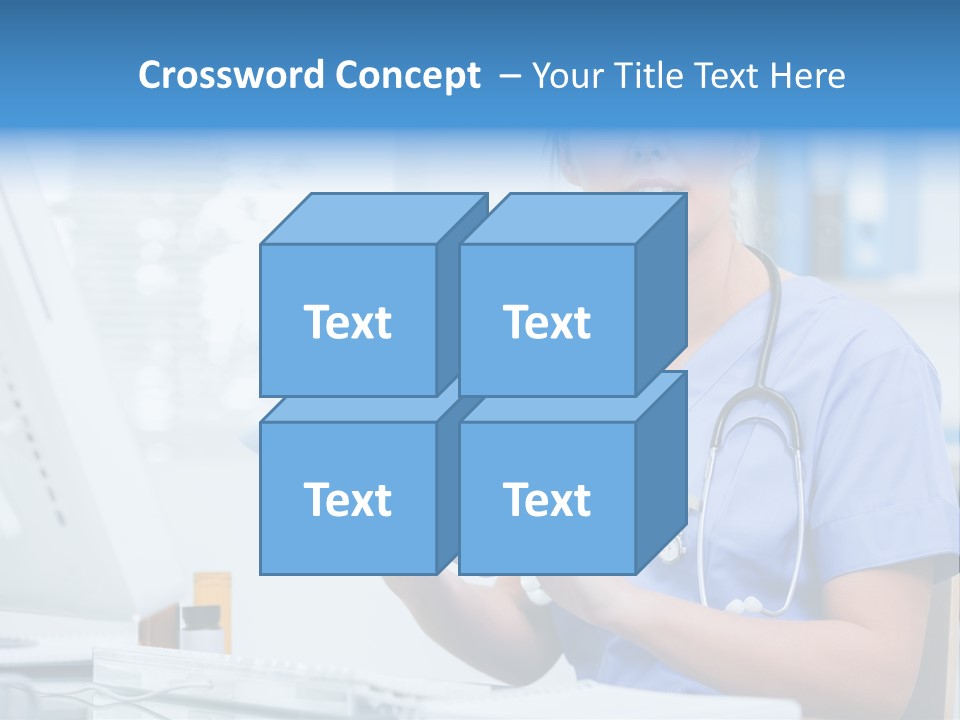 Crossword Concept – Your Title Text Here

Text

Text

Text

Text